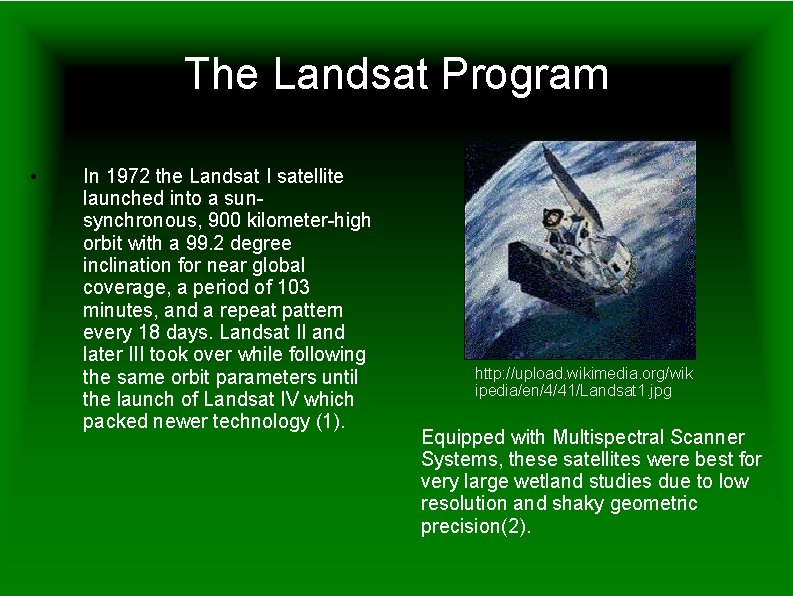 The Landsat Program

• In 1972 the Landsat I satellite launched into a sun-synchronous, 900 kilometer-high orbit with a 99.2 degree inclination for near global coverage, a period of 103 minutes, and a repeat pattern every 18 days. Landsat II and later III took over while following the same orbit parameters until the launch of Landsat IV which packed newer technology (1).

http://upload.wikimedia.org/wikipedia/en/4/41/Landsat1.jpg

Equipped with Multispectral Scanner Systems, these satellites were best for very large wetland studies due to low resolution and shaky geometric precision(2).